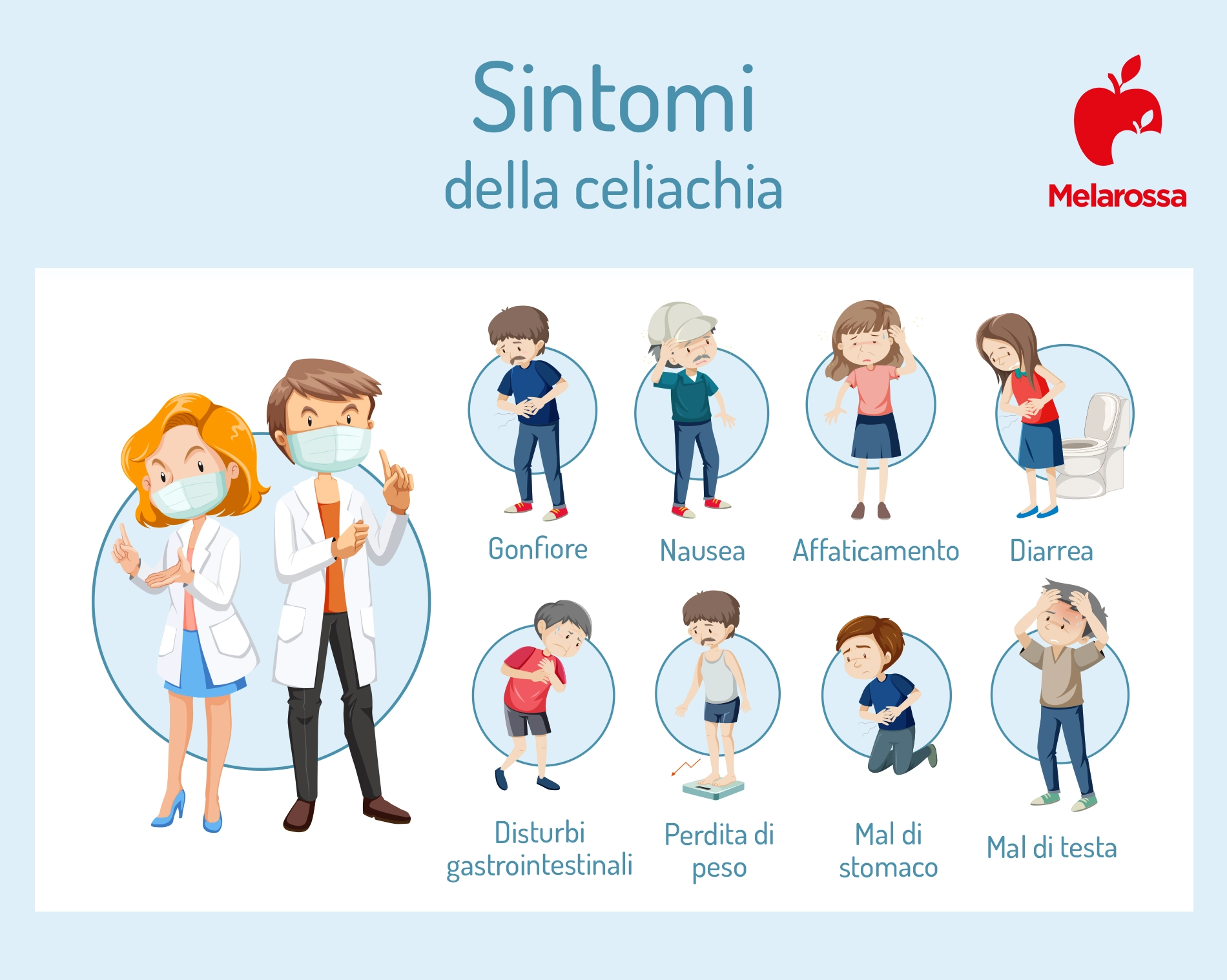 Sintomi
della celiachia

Melarossa

Gonfiore

Nausea

Affaticamento

Diarrea

Disturbi gastrointestinali

Perdita di peso

Mal di stomaco

Mal di testa